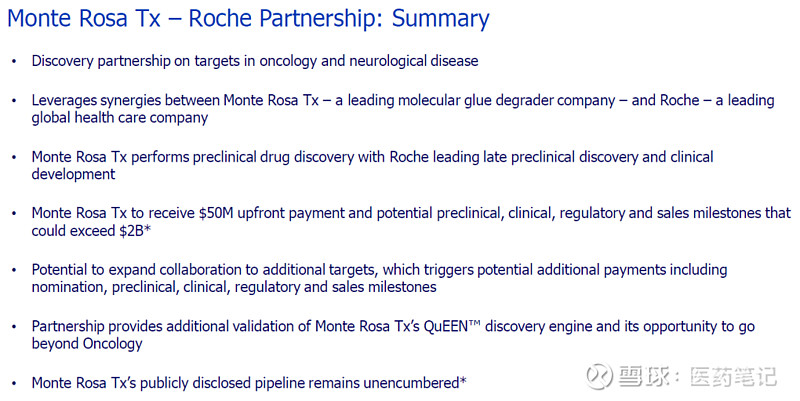 Monte Rosa Tx – Roche Partnership: Summary

• Discovery partnership on targets in oncology and neurological disease

• Leverages synergies between Monte Rosa Tx – a leading molecular glue degrader company – and Roche – a leading global health care company

• Monte Rosa Tx performs preclinical drug discovery with Roche leading late preclinical discovery and clinical development

• Monte Rosa Tx to receive \$50M upfront payment and potential preclinical, clinical, regulatory and sales milestones that could exceed \$2B*

• Potential to expand collaboration to additional targets, which triggers potential additional payments including nomination, preclinical, clinical, regulatory and sales milestones

• Partnership provides additional validation of Monte Rosa Tx's QuEEN™ discovery engine and its opportunity to go beyond Oncology

• Monte Rosa Tx's publicly disclosed pipeline remains unencumbered*

雪球：医药笔记